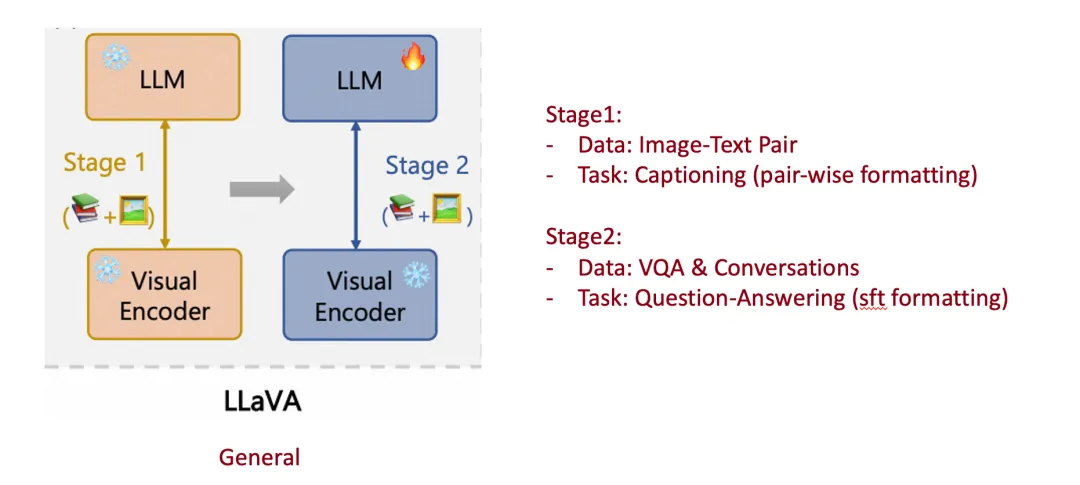 LLM

Stage 1

( + )

Visual Encoder

LLM

Stage 2

( + )

Visual Encoder

LLaVA

General

Stage1:
- Data: Image-Text Pair
- Task: Captioning (pair-wise formatting)

Stage2:
- Data: VQA & Conversations
- Task: Question-Answering (sft formatting)